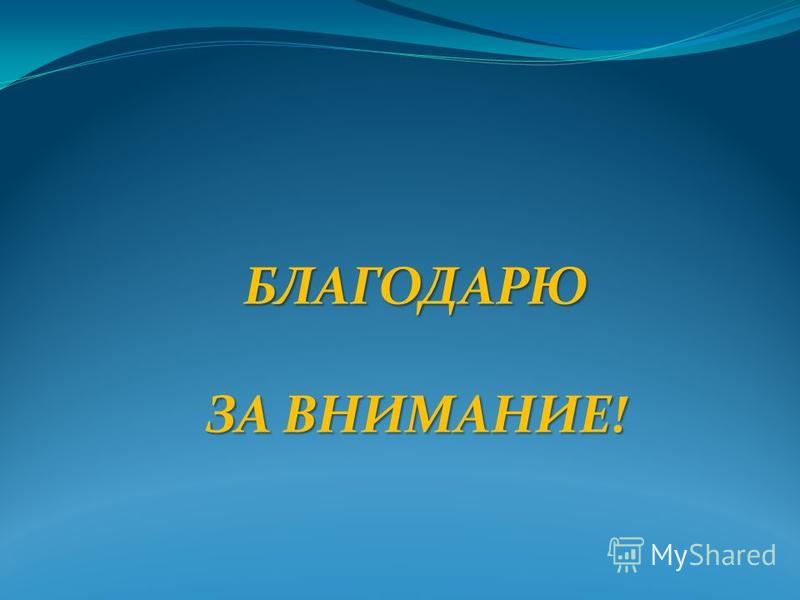 БЛАГОДАРЮ

ЗА ВНИМАНИЕ!

MyShared